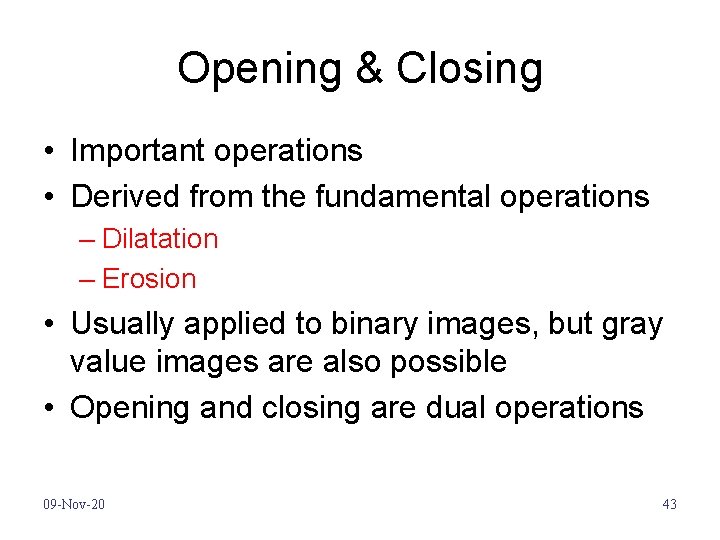 Opening & Closing

• Important operations
• Derived from the fundamental operations
– Dilatation
– Erosion
• Usually applied to binary images, but gray value images are also possible
• Opening and closing are dual operations

09-Nov-20

43